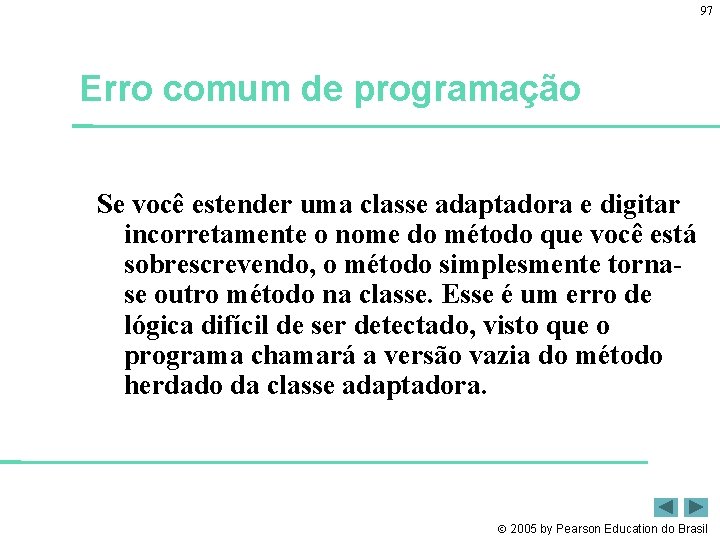 97

Erro comum de programação

Se você estender uma classe adaptadora e digitar incorretamente o nome do método que você está sobrescrevendo, o método simplesmente torna-se outro método na classe. Esse é um erro de lógica difícil de ser detectado, visto que o programa chamará a versão vazia do método herdado da classe adaptadora.

© 2005 by Pearson Education do Brasil